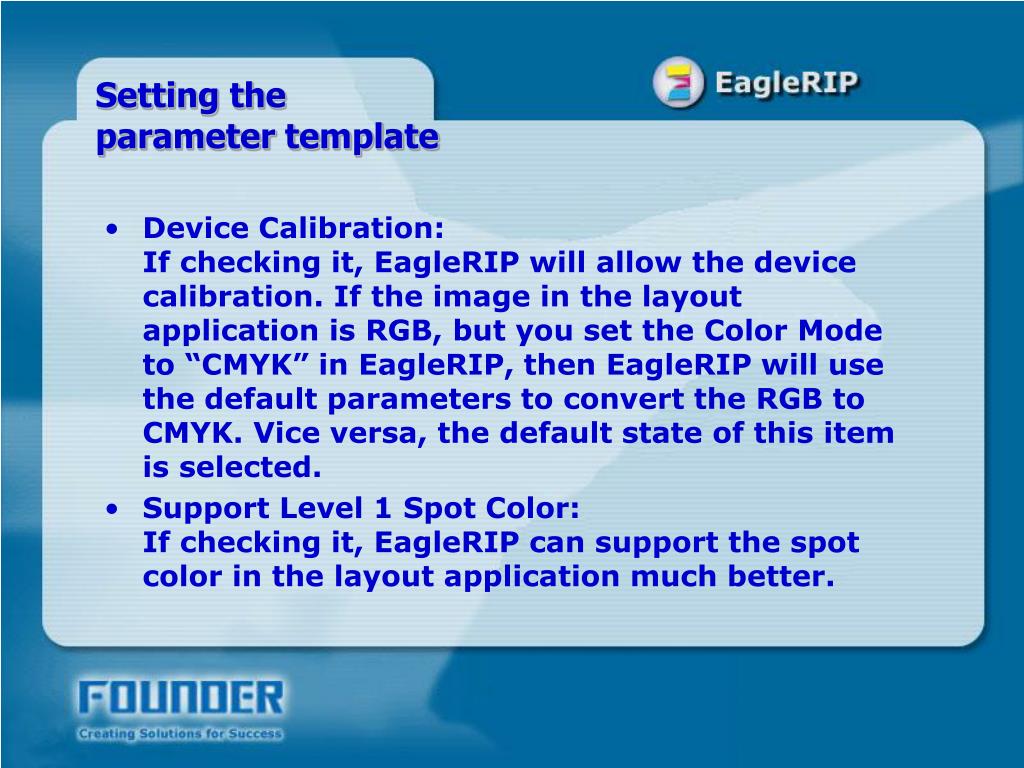 Setting the parameter template

EagleRIP

• Device Calibration:
If checking it, EagleRIP will allow the device calibration. If the image in the layout application is RGB, but you set the Color Mode to “CMYK” in EagleRIP, then EagleRIP will use the default parameters to convert the RGB to CMYK. Vice versa, the default state of this item is selected.
• Support Level 1 Spot Color:
If checking it, EagleRIP can support the spot color in the layout application much better.

FOUNDER
Creating Solutions for Success